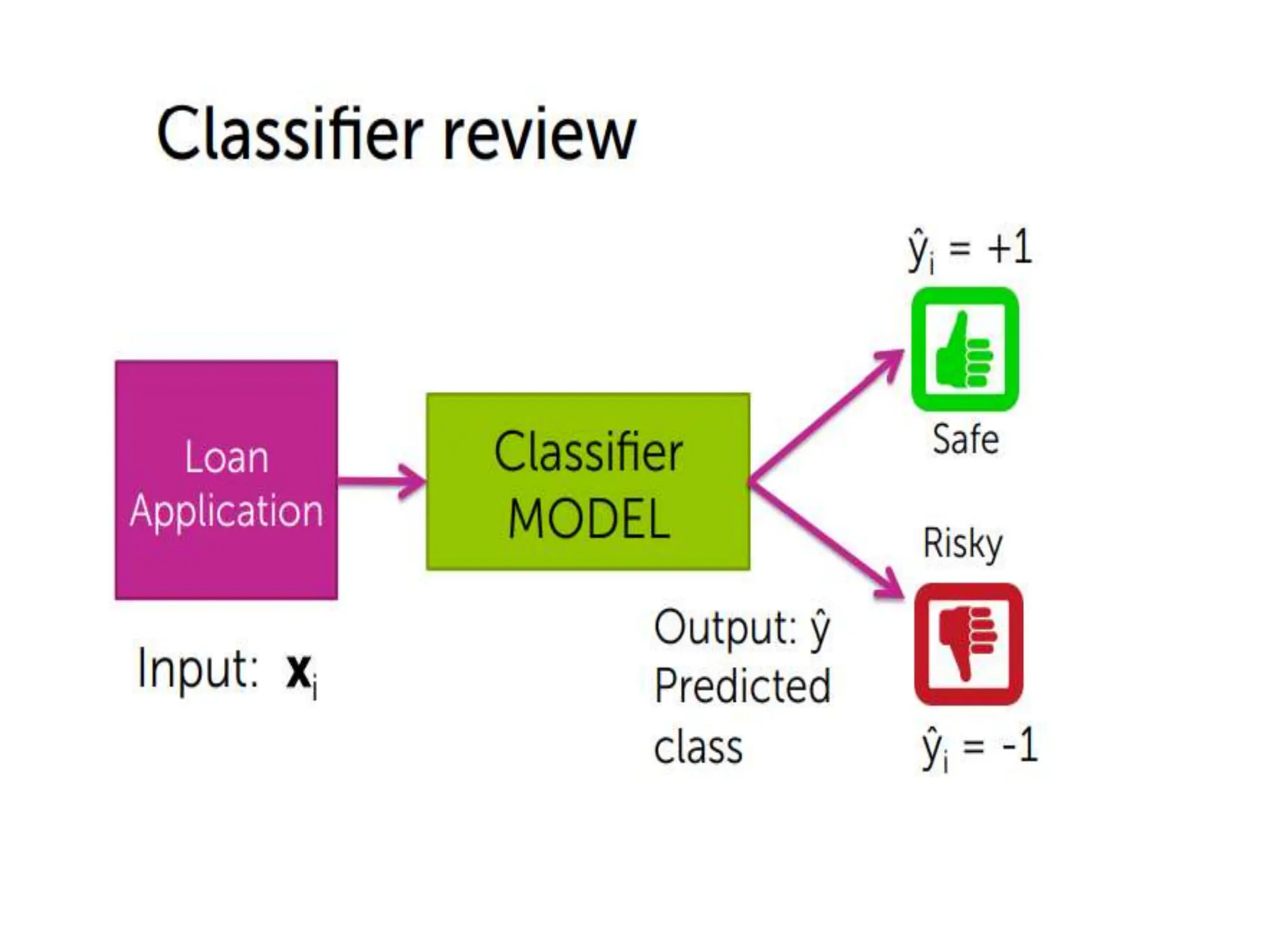 Classifier review

Loan Application

Input: $\mathbf{x}_i$

Classifier MODEL

Output: $\hat{y}$
Predicted class

$\hat{y}_i = +1$

Safe

Risky

$\hat{y}_i = -1$